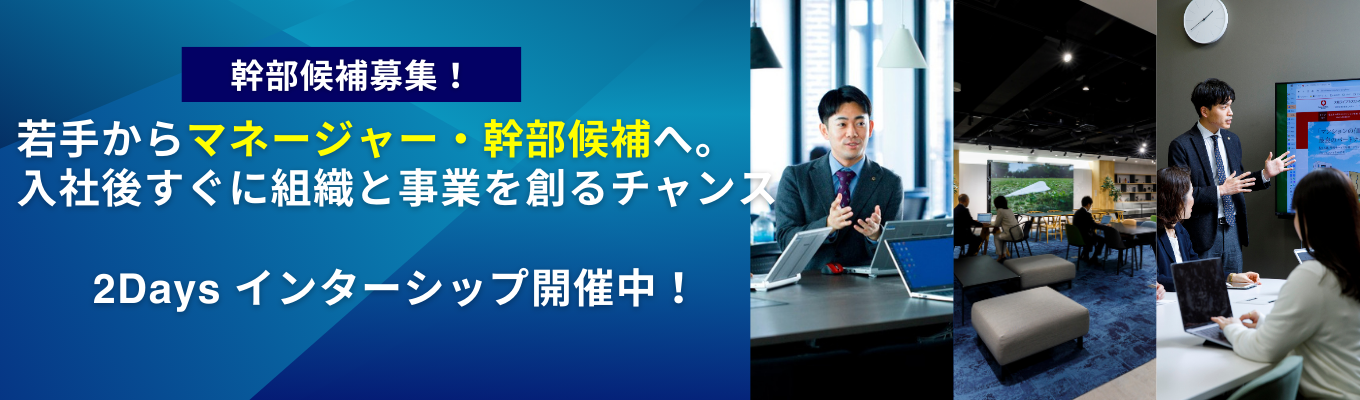 幹部候補募集！

若手からマネージャー・幹部候補へ。
入社後すぐに組織と事業を創るチャンス

2Days インターシップ開催中！